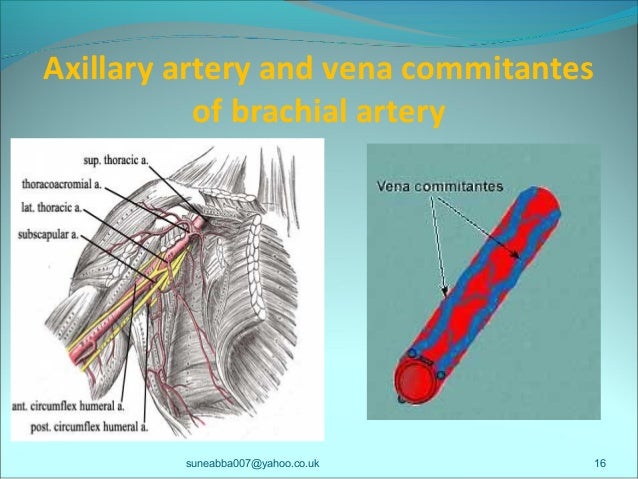 Axillary artery and vena commitantes of brachial artery

sup. thoracic a.
thoracoacromial a.
lat. thoracic a.
subscapular a.
ant. circumflex humeral a.
post. circumflex humeral a.

Vena commitantes

suneabba007@yahoo.co.uk

16